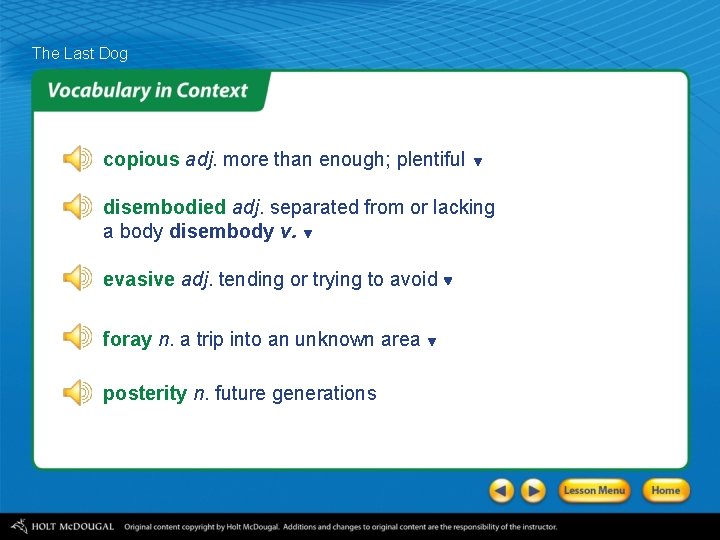 The Last Dog

Vocabulary in Context

copious adj. more than enough; plentiful

disembodied adj. separated from or lacking a body disembody v.

evasive adj. tending or trying to avoid

foray n. a trip into an unknown area

posterity n. future generations

Lesson Menu

Home

HOLT McDOUGAL Original content copyright by Holt McDougal. Additions and changes to original content are the responsibility of the instructor.